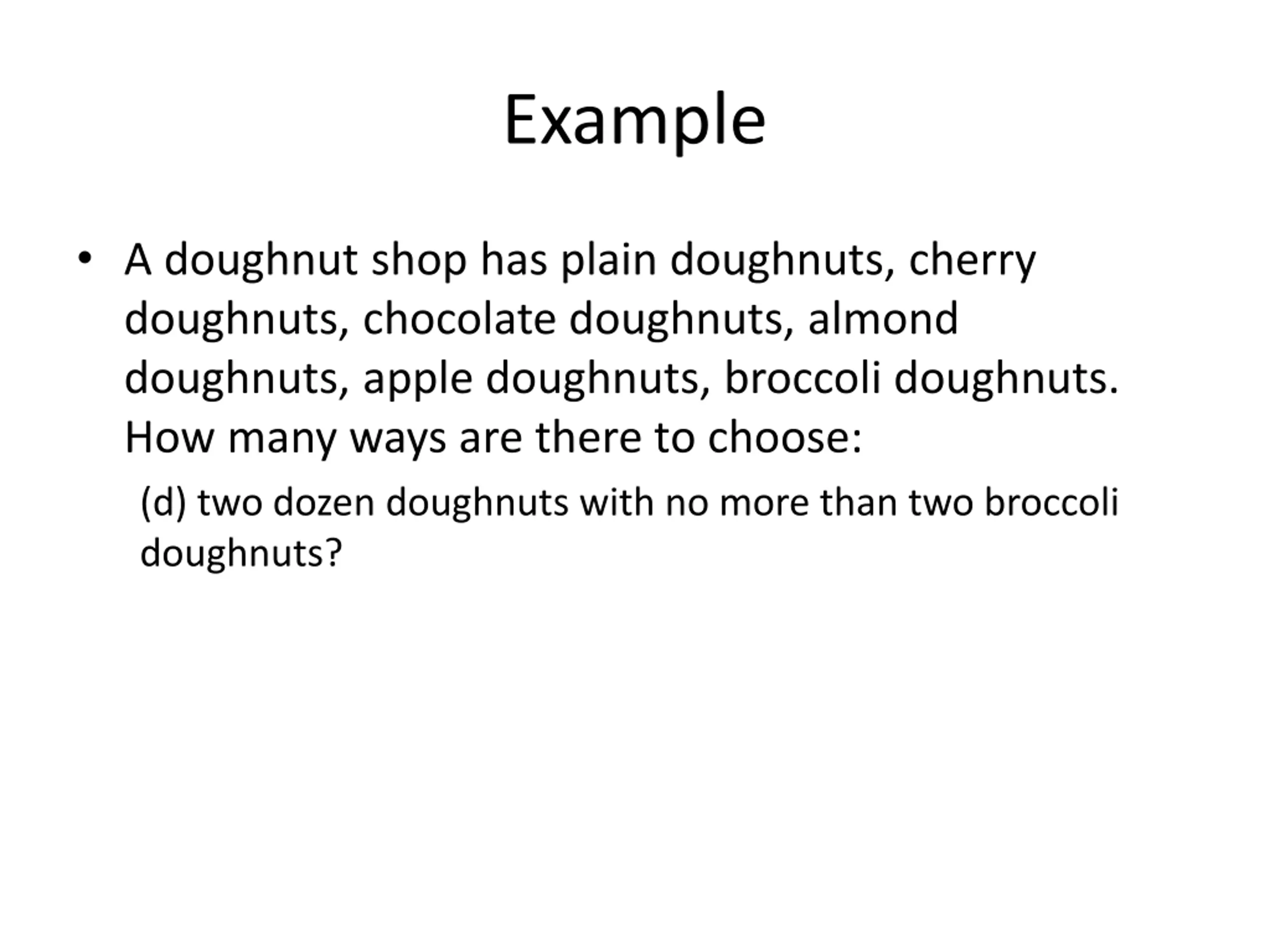 Example

• A doughnut shop has plain doughnuts, cherry doughnuts, chocolate doughnuts, almond doughnuts, apple doughnuts, broccoli doughnuts. How many ways are there to choose:

(d) two dozen doughnuts with no more than two broccoli doughnuts?